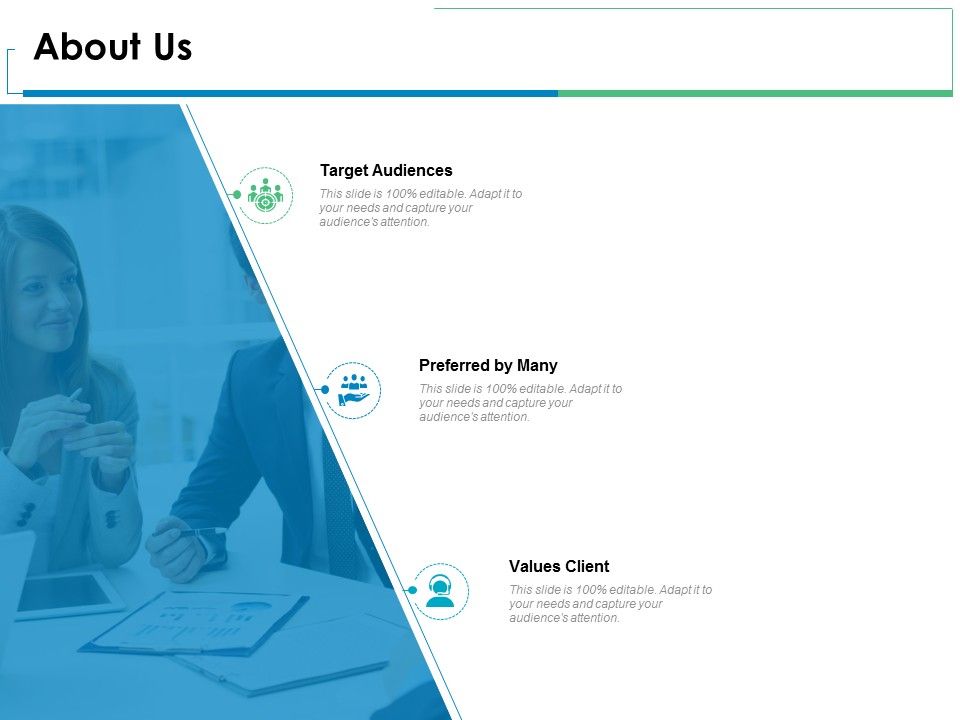 About Us

Target Audiences

This slide is 100% editable. Adapt it to your needs and capture your audience's attention.

Preferred by Many

This slide is 100% editable. Adapt it to your needs and capture your audience's attention.

Values Client

This slide is 100% editable. Adapt it to your needs and capture your audience's attention.